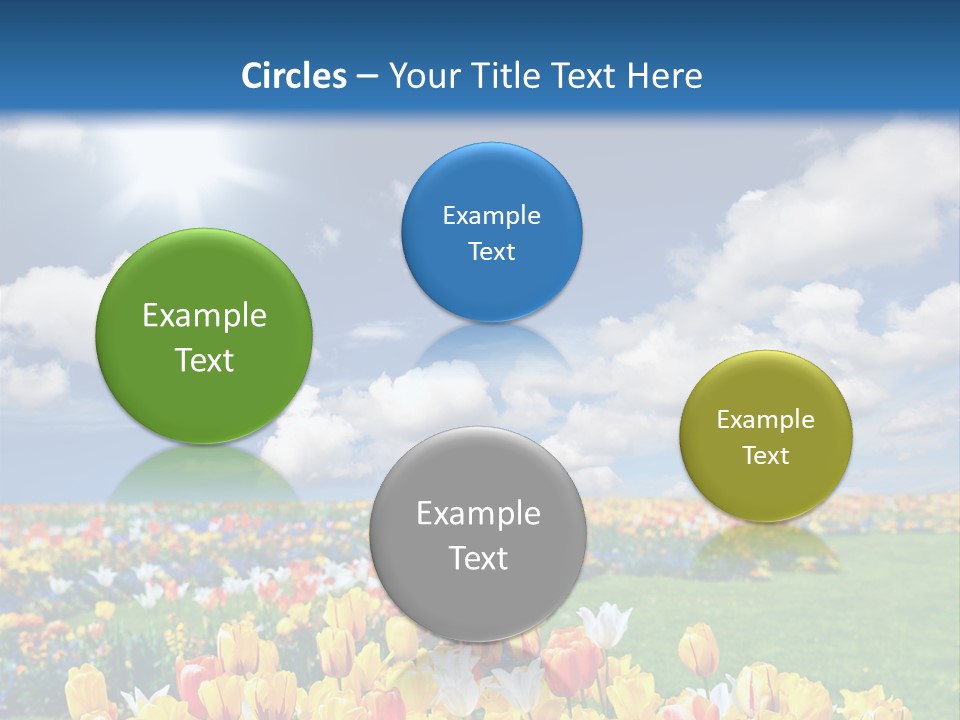 Circles – Your Title Text Here

Example Text

Example Text

Example Text

Example Text